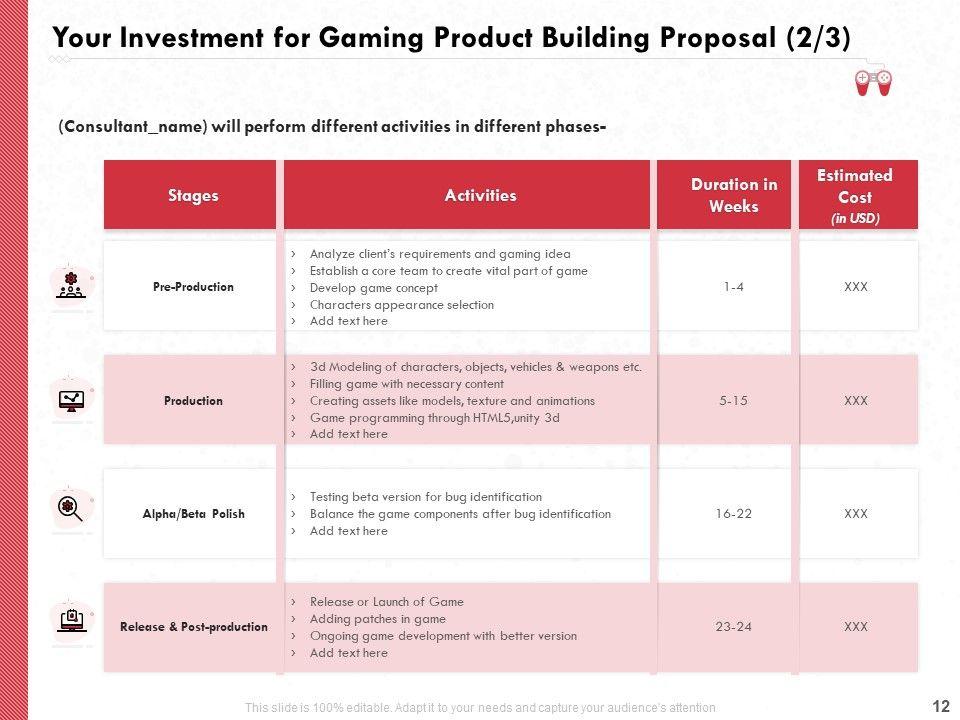 Your Investment for Gaming Product Building Proposal (2/3)

(Consultant_name) will perform different activities in different phases-

| Stages | Activities | Duration in Weeks | Estimated Cost (in USD) |
|---|---|---|---|
| Pre-Production | › Analyze client's requirements and gaming idea › Establish a core team to create vital part of game › Develop game concept › Characters appearance selection › Add text here | 1-4 | XXX |
| Production | › 3d Modeling of characters, objects, vehicles & weapons etc. › Filling game with necessary content › Creating assets like models, texture and animations › Game programming through HTML5,unity 3d › Add text here | 5-15 | XXX |
| Alpha/Beta Polish | › Testing beta version for bug identification › Balance the game components after bug identification › Add text here | 16-22 | XXX |
| Release & Post-production | › Release or Launch of Game › Adding patches in game › Ongoing game development with better version › Add text here | 23-24 | XXX |

This slide is 100% editable. Adapt it to your needs and capture your audience's attention

12